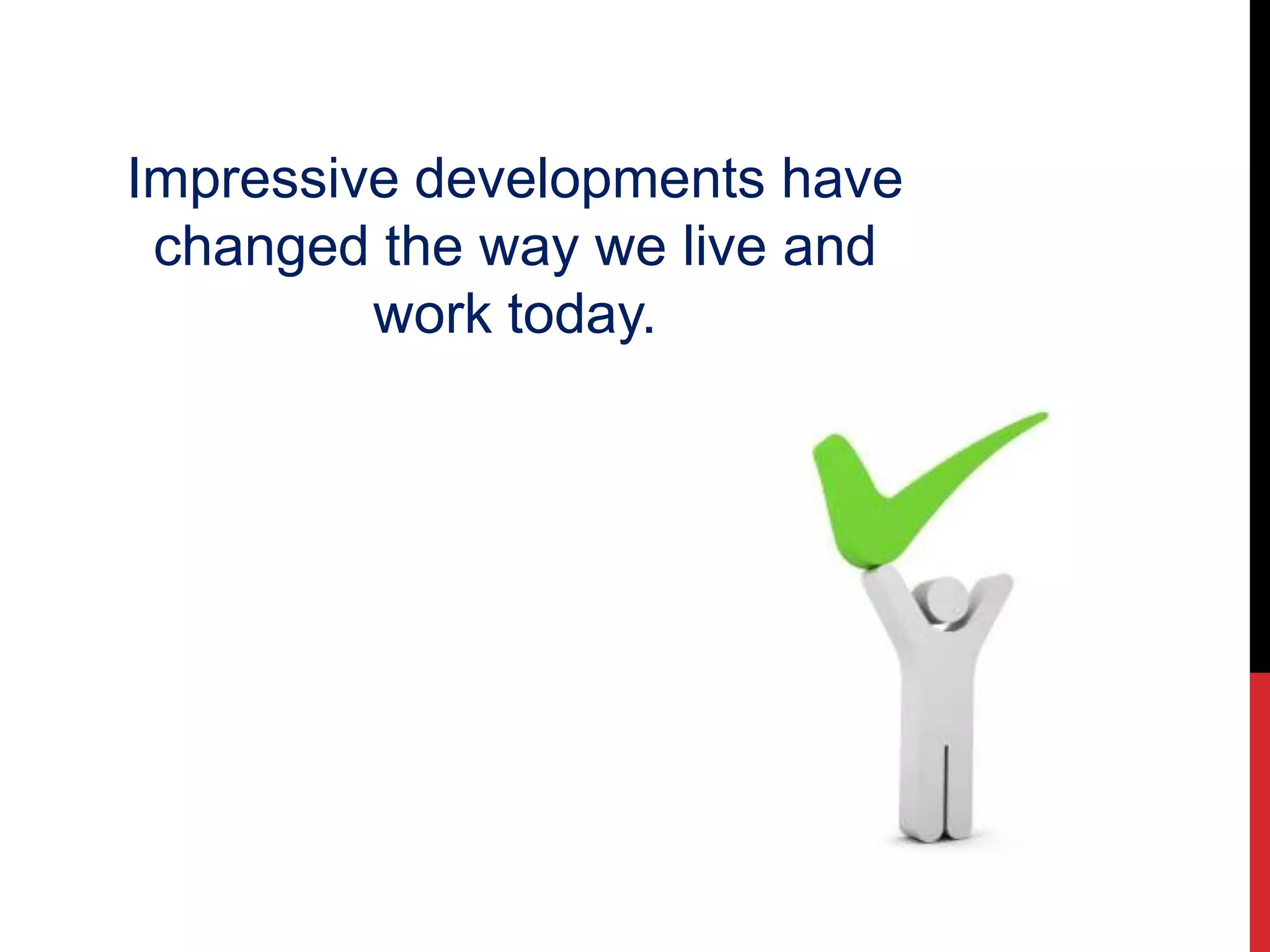 Impressive developments have changed the way we live and work today.